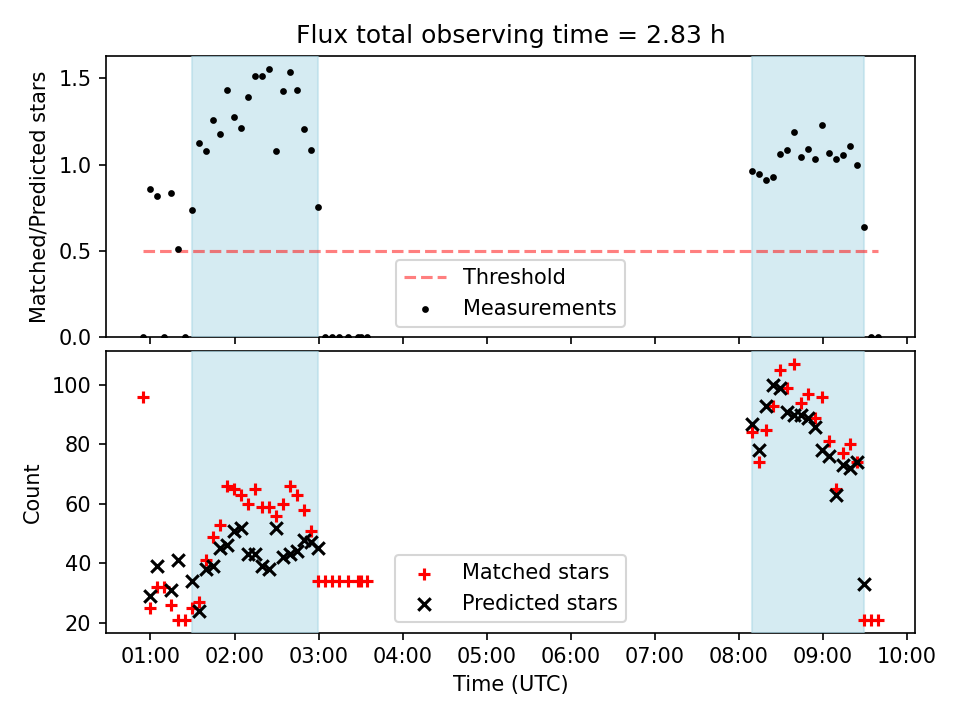 Flux total observing time = 2.83 h

Matched/Predicted stars

1.5
1.0
0.5
0.0

Threshold
Measurements

Count

100
80
60
40
20

Matched stars
Predicted stars

01:00 02:00 03:00 04:00 05:00 06:00 07:00 08:00 09:00 10:00

Time (UTC)